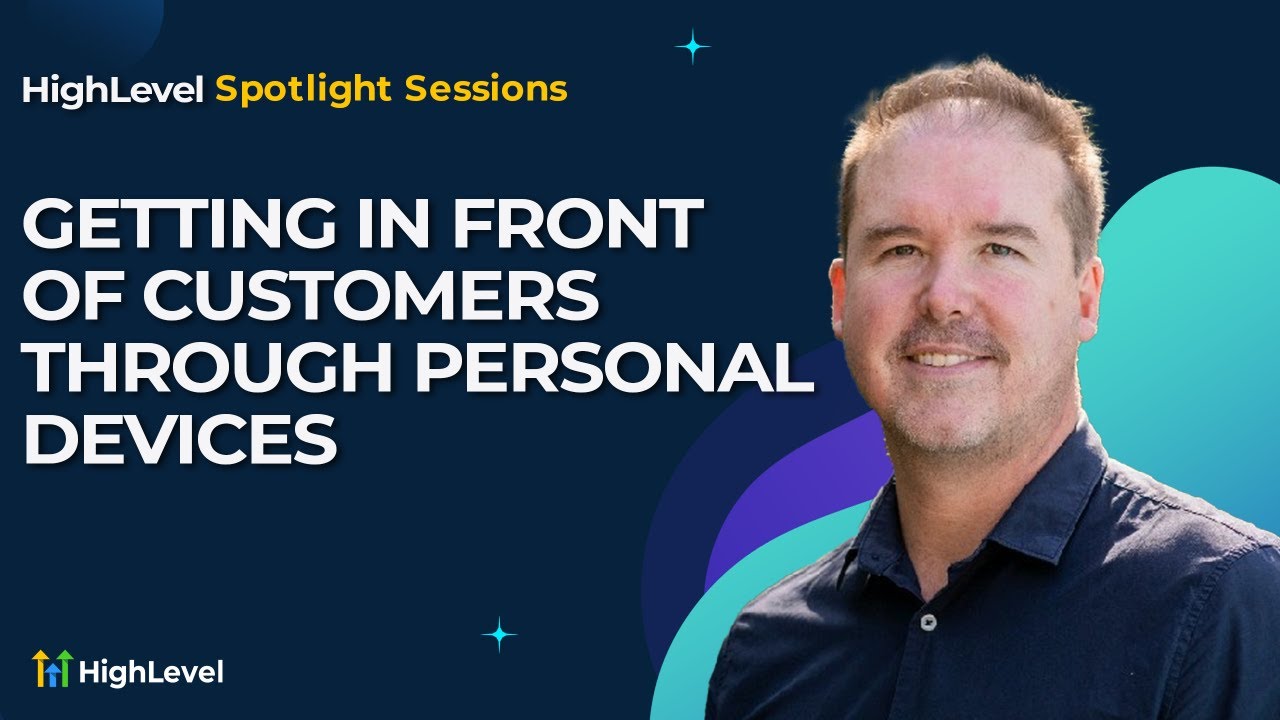 HighLevel Spotlight Sessions

GETTING IN FRONT OF CUSTOMERS THROUGH PERSONAL DEVICES

HighLevel